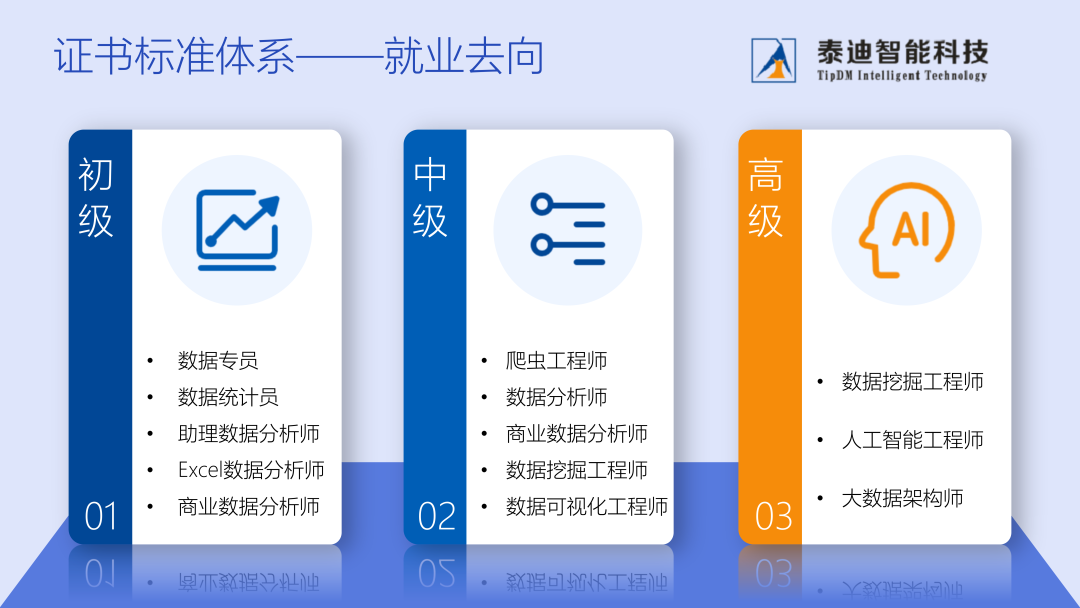 证书标准体系——就业去向

泰迪智能科技
TipDM Intelligent Technology

初级

- 数据专员
- 数据统计员
- 助理数据分析师
- Excel数据分析师
- 商业数据分析师

01

中级

- 爬虫工程师
- 数据分析师
- 商业数据分析师
- 数据挖掘工程师
- 数据可视化工程师

02

高级

AI

- 数据挖掘工程师
- 人工智能工程师
- 大数据架构师

03